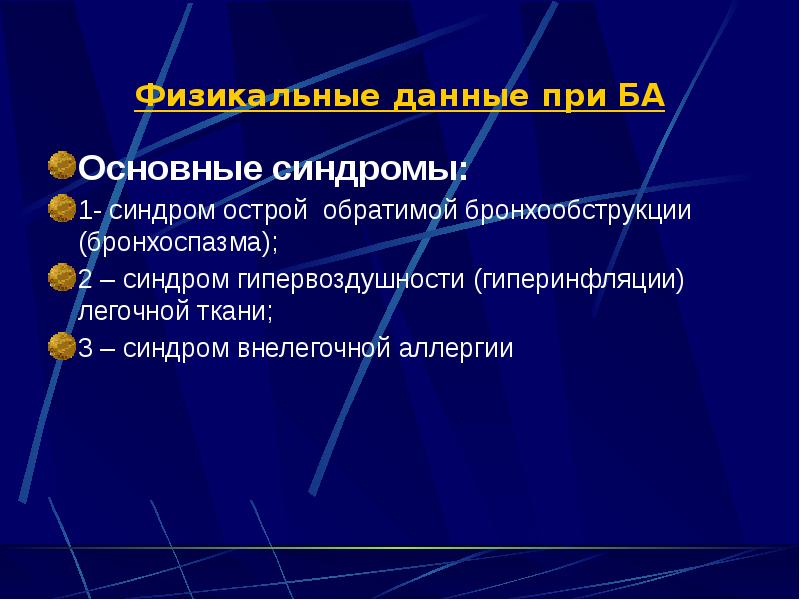 Физикальные данные при БА

Основные синдромы:

1- синдром острой  обратимой бронхообструкции (бронхоспазма);

2 – синдром гипервоздушности (гиперинфляции) легочной ткани;

3 – синдром внелегочной аллергии